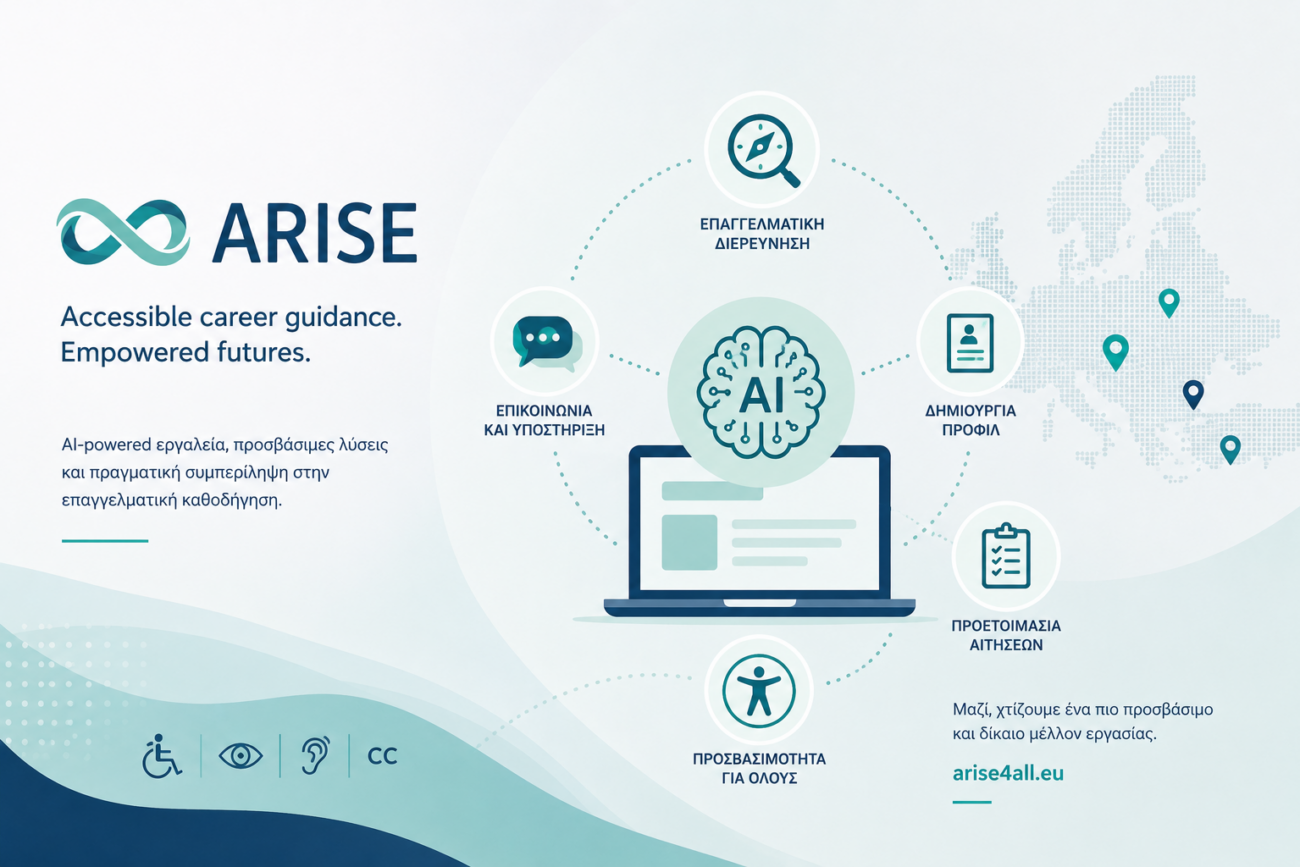 ARISE

Accessible career guidance.
Empowered futures.

AI-powered εργαλεία, προσβάσιμες λύσεις και πραγματική συμπερίληψη στην επαγγελματική καθοδήγηση.

CC

ΕΠΑΓΓΕΛΜΑΤΙΚΗ ΔΙΕΡΕΥΝΗΣΗ

ΕΠΙΚΟΙΝΩΝΙΑ ΚΑΙ ΥΠΟΣΤΗΡΙΞΗ

AI

ΔΗΜΙΟΥΡΓΙΑ ΠΡΟΦΙΛ

ΠΡΟΕΤΟΙΜΑΣΙΑ ΑΙΤΗΣΕΩΝ

ΠΡΟΣΒΑΣΙΜΟΤΗΤΑ ΓΙΑ ΟΛΟΥΣ

Μαζί, χτίζουμε ένα πιο προσβάσιμο και δίκαιο μέλλον εργασίας.

arise4all.eu